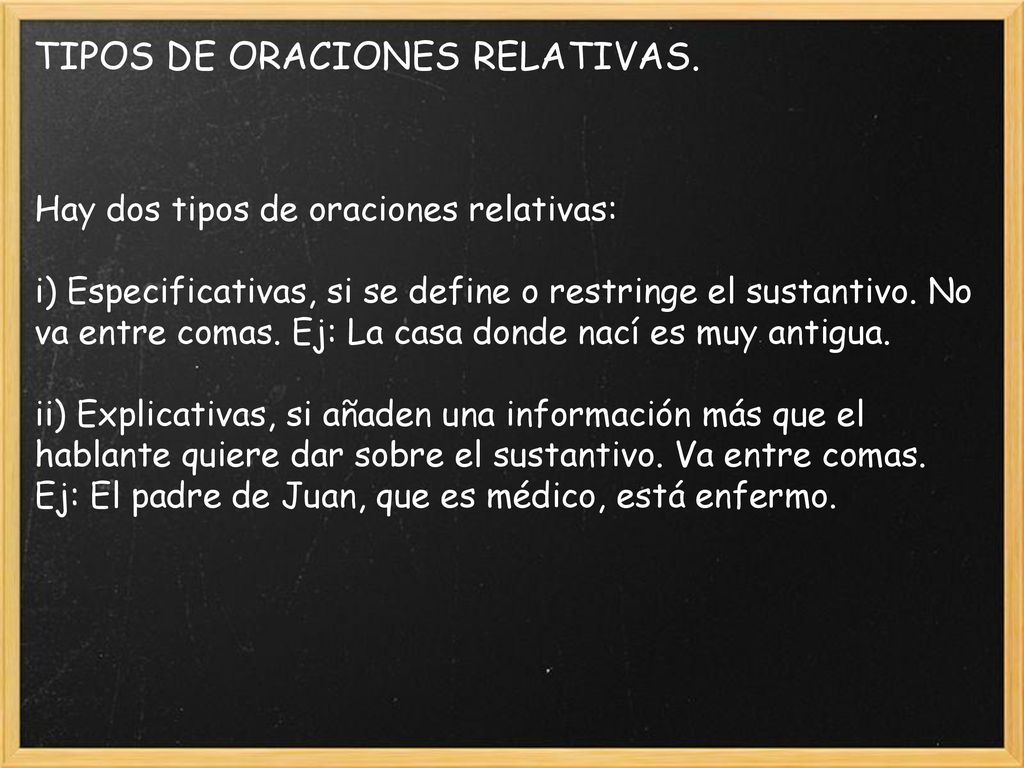 TIPOS DE ORACIONES RELATIVAS.

Hay dos tipos de oraciones relativas:

i) Especificativas, si se define o restringe el sustantivo. No va entre comas. Ej: La casa donde nací es muy antigua.

ii) Explicativas, si añaden una información más que el hablante quiere dar sobre el sustantivo. Va entre comas. Ej: El padre de Juan, que es médico, está enfermo.